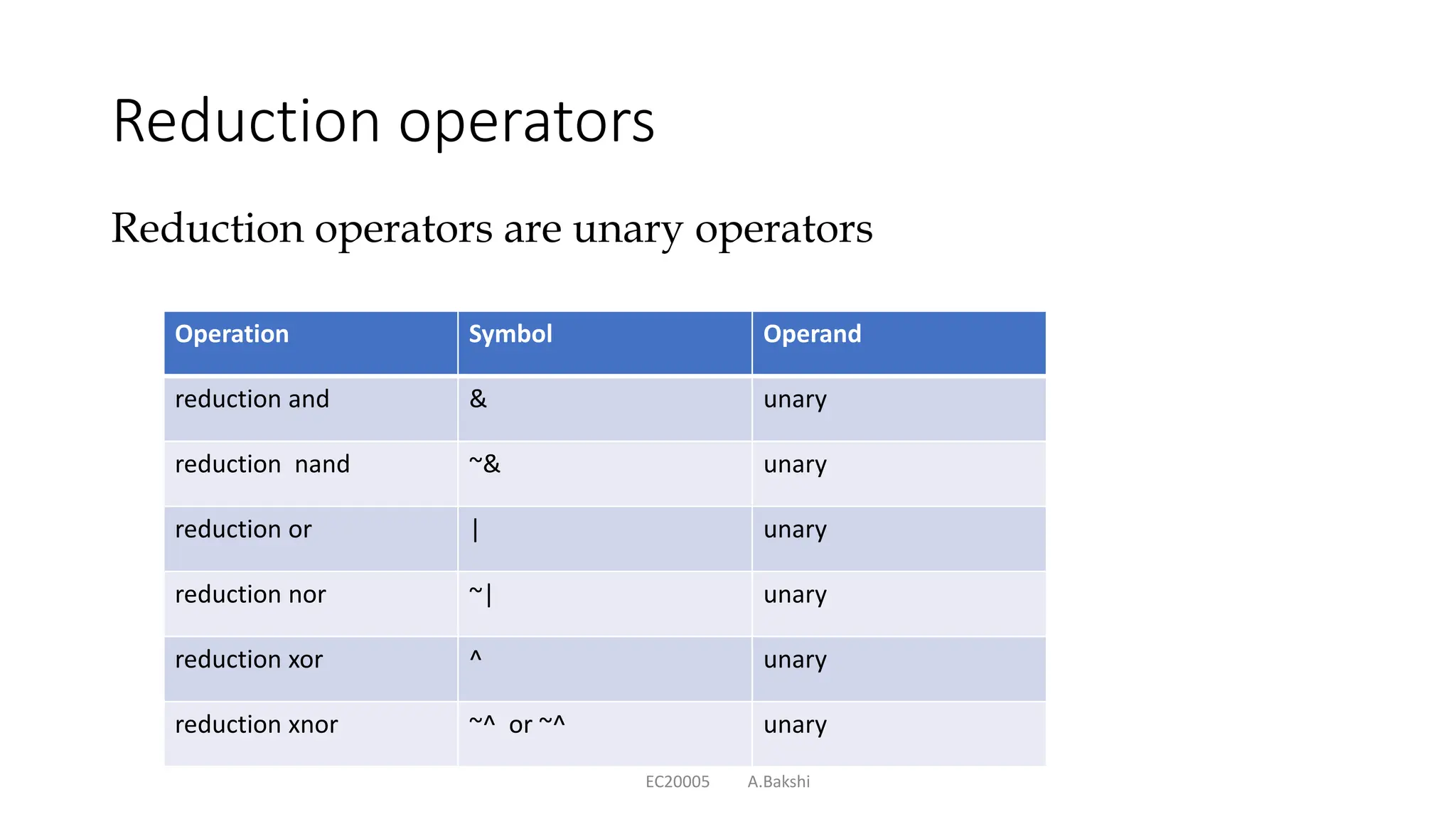 Reduction operators

Reduction operators are unary operators

| Operation | Symbol | Operand |
|---|---|---|
| reduction and | & | unary |
| reduction  nand | ~& | unary |
| reduction or | \| | unary |
| reduction nor | ~\| | unary |
| reduction xor | ^ | unary |
| reduction xnor | ~^  or ~^ | unary |

EC20005        A.Bakshi